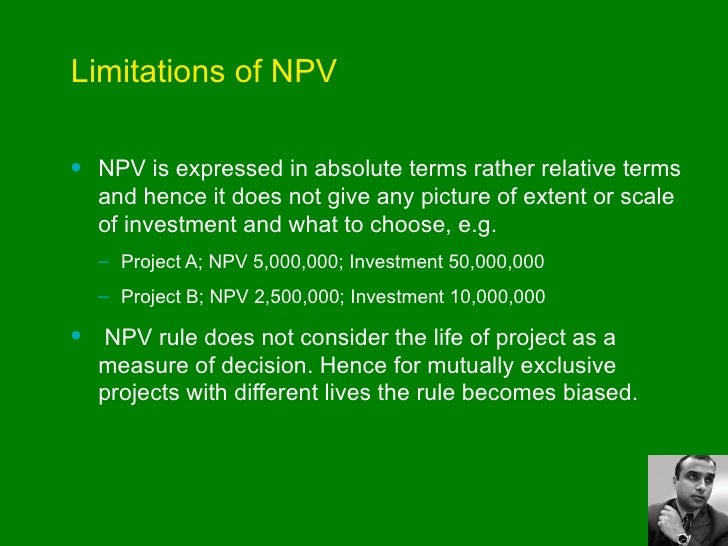 Limitations of NPV

• NPV is expressed in absolute terms rather relative terms and hence it does not give any picture of extent or scale of investment and what to choose, e.g.

– Project A; NPV 5,000,000; Investment 50,000,000

– Project B; NPV 2,500,000; Investment 10,000,000

• NPV rule does not consider the life of project as a measure of decision. Hence for mutually exclusive projects with different lives the rule becomes biased.